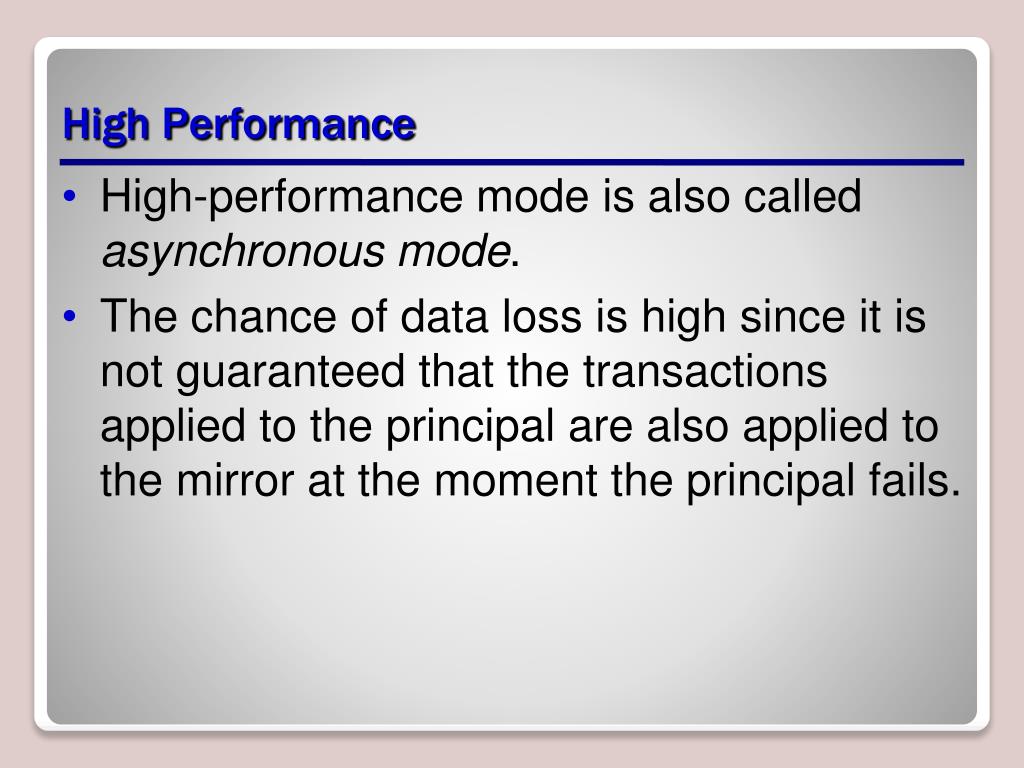 High Performance

• High-performance mode is also called asynchronous mode.

• The chance of data loss is high since it is not guaranteed that the transactions applied to the principal are also applied to the mirror at the moment the principal fails.